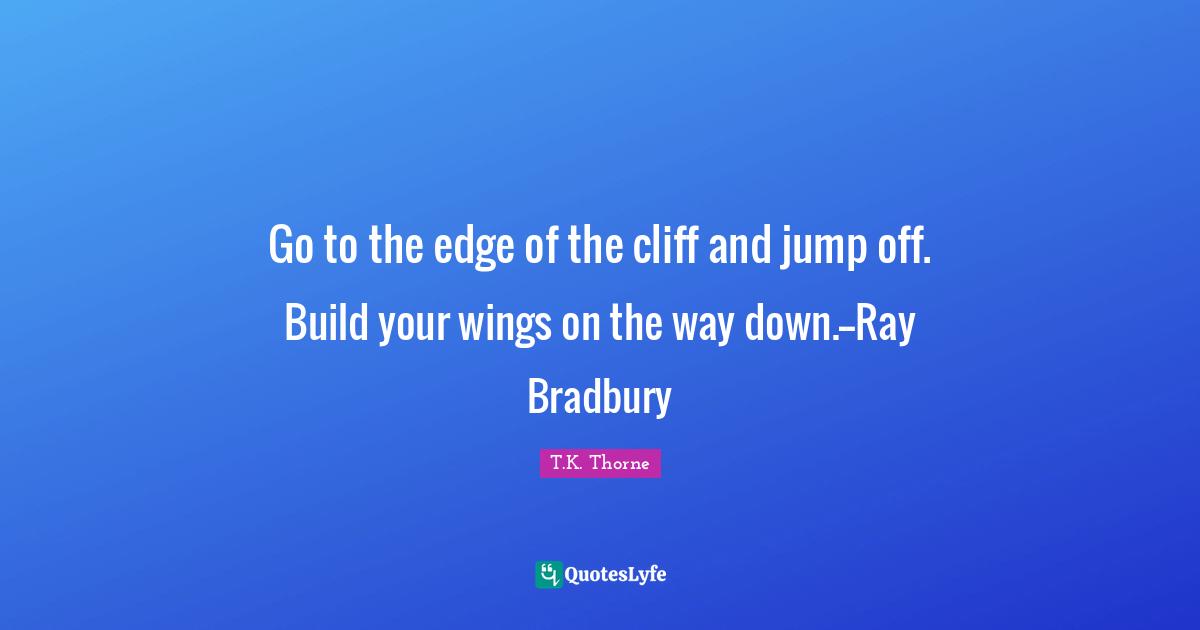 Go to the edge of the cliff and jump off. Build your wings on the way down.–Ray Bradbury

T.K. Thorne

QuotesLyfe